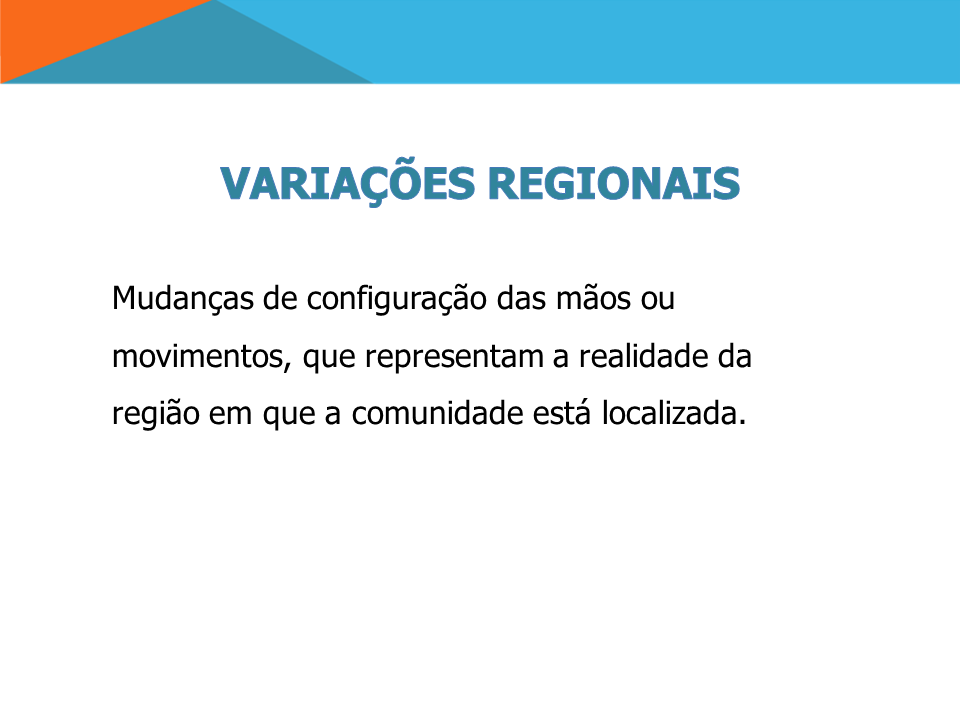 VARIAÇÕES REGIONAIS

Mudanças de configuração das mãos ou movimentos, que representam a realidade da região em que a comunidade está localizada.